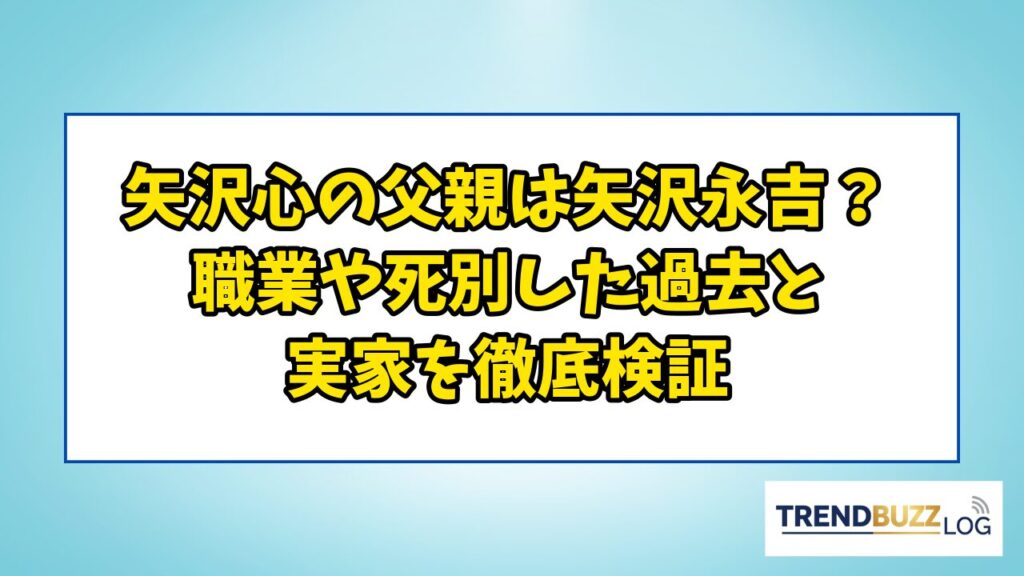 矢沢心の父親は矢沢永吉？
職業や死別した過去と
実家を徹底検証

TRENDBUZZ LOG